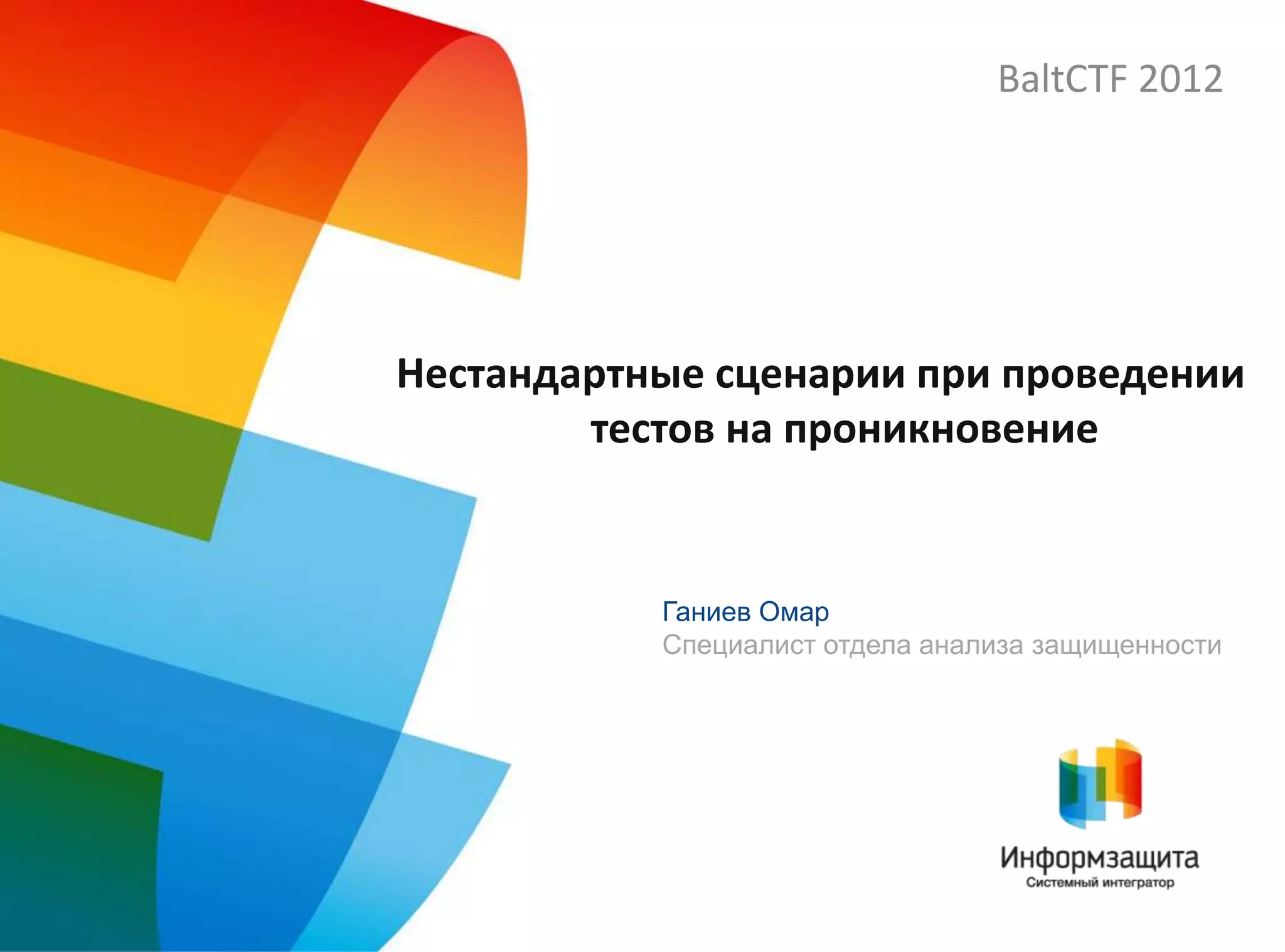 BaltCTF 2012

Нестандартные сценарии при проведении тестов на проникновение

Ганиев Омар
Специалист отдела анализа защищенности

Информзащита
Системный интегратор